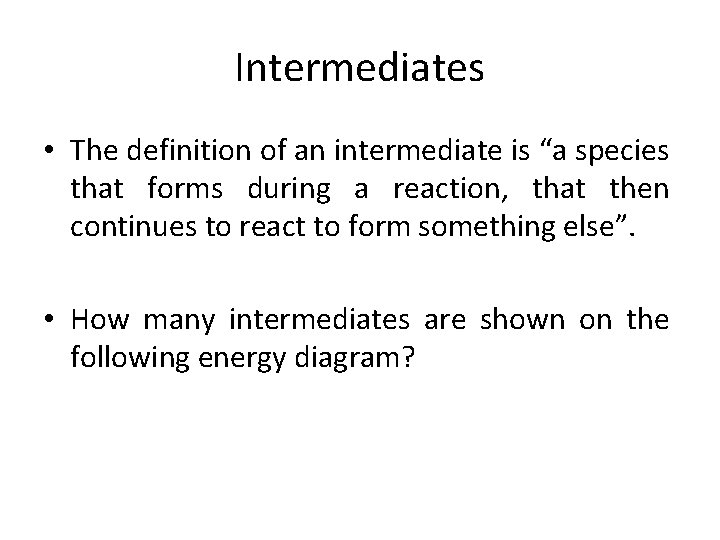 Intermediates

• The definition of an intermediate is “a species that forms during a reaction, that then continues to react to form something else”.

• How many intermediates are shown on the following energy diagram?